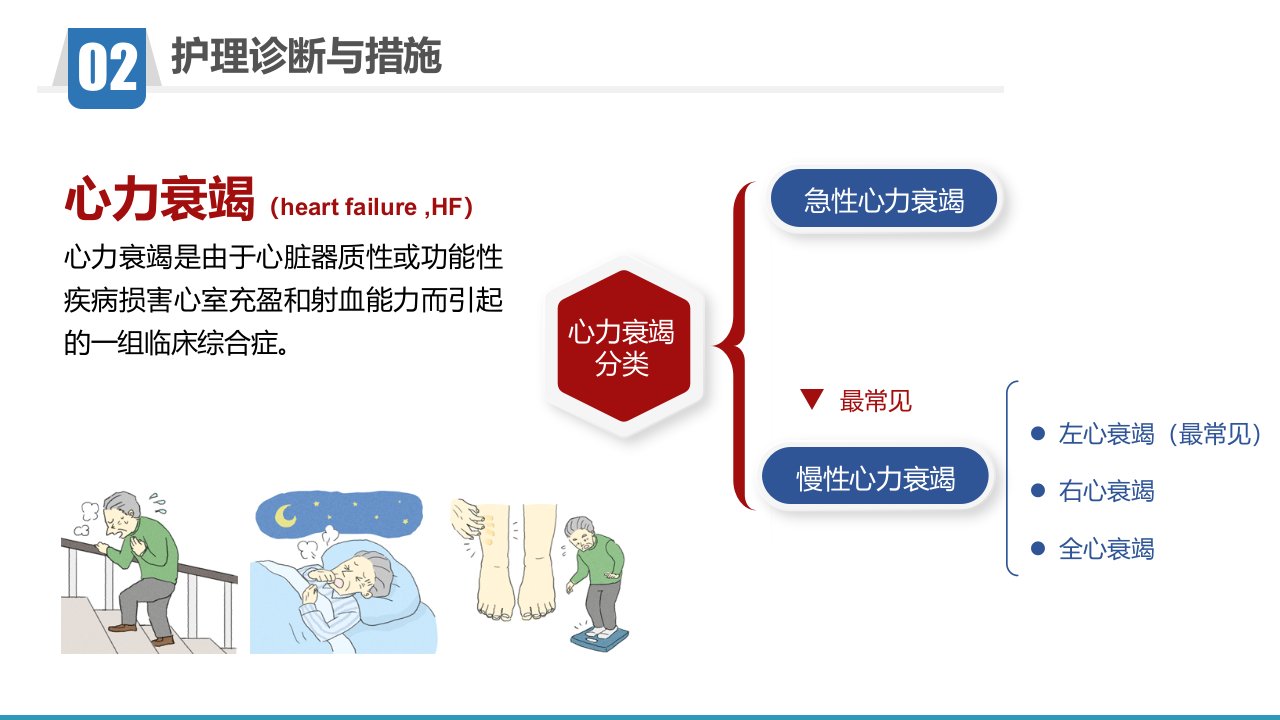 02 护理诊断与措施

心力衰竭（heart failure ,HF）

心力衰竭是由于心脏器质性或功能性疾病损害心室充盈和射血能力而引起的一组临床综合症。

心力衰竭分类

急性心力衰竭

▼ 最常见

慢性心力衰竭

● 左心衰竭（最常见）

● 右心衰竭

● 全心衰竭